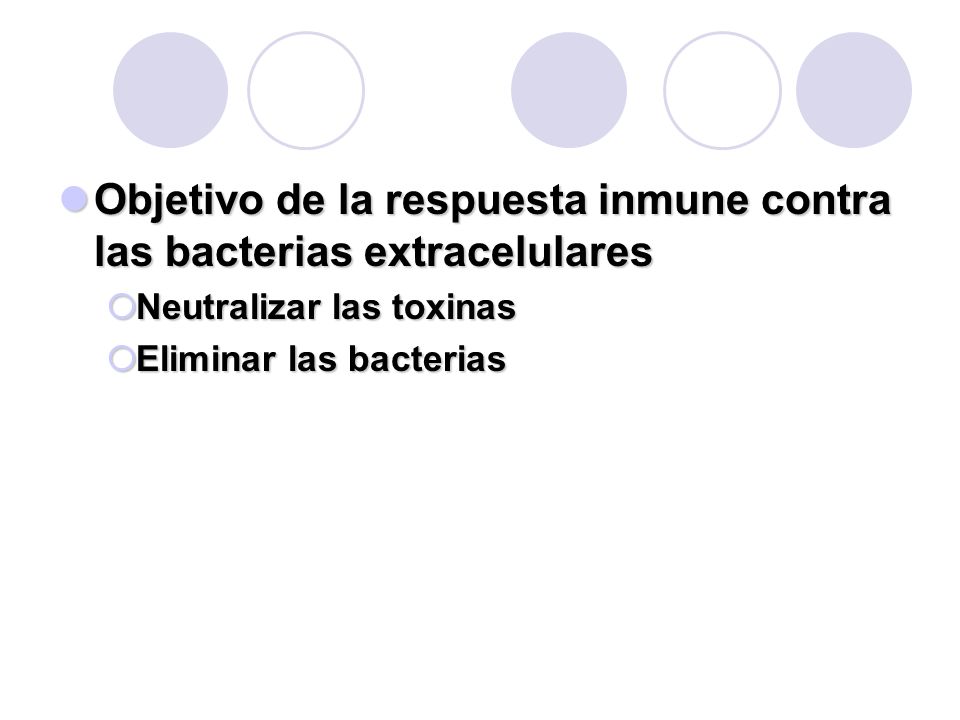 Objetivo de la respuesta inmune contra las bacterias extracelulares

Neutralizar las toxinas

Eliminar las bacterias